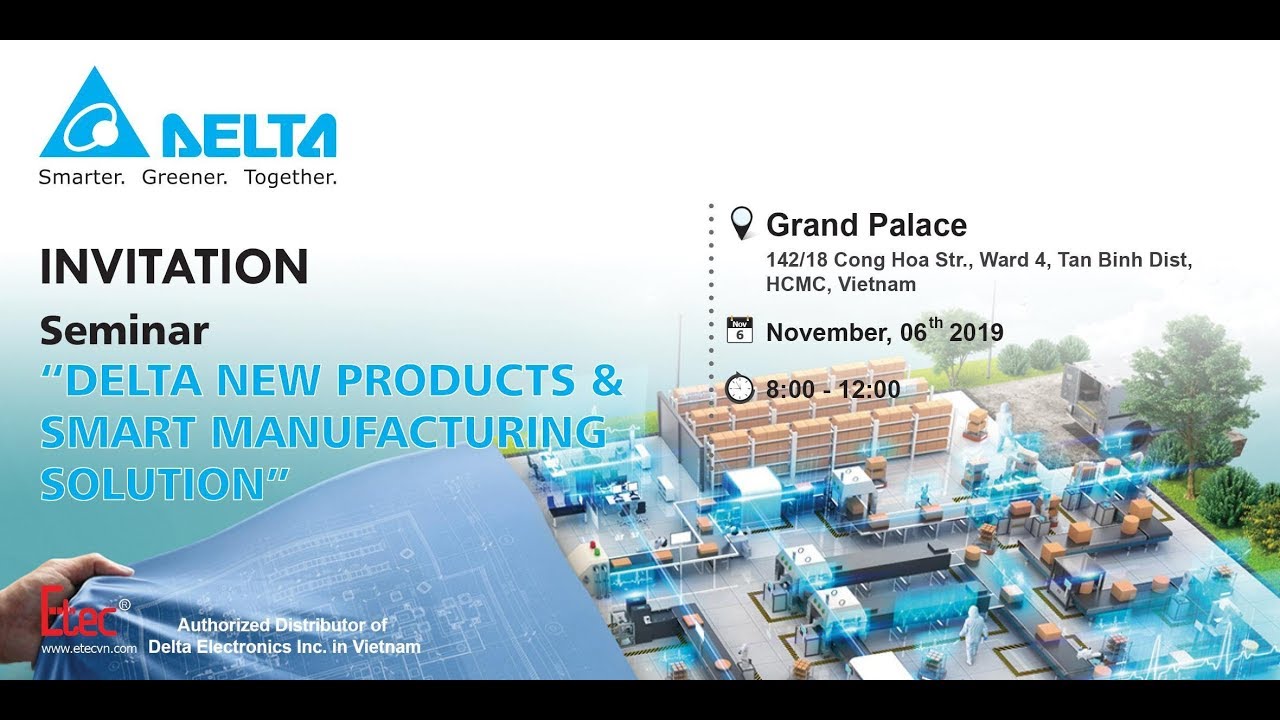 DELTA
Smarter. Greener. Together.

INVITATION
Seminar
“DELTA NEW PRODUCTS & SMART MANUFACTURING SOLUTION”

Grand Palace
142/18 Cong Hoa Str., Ward 4, Tan Binh Dist, HCMC, Vietnam

Nov 6
November, 06$^{th}$ 2019

8:00 - 12:00

Etec®
www.etecvn.com
Authorized Distributor of Delta Electronics Inc. in Vietnam